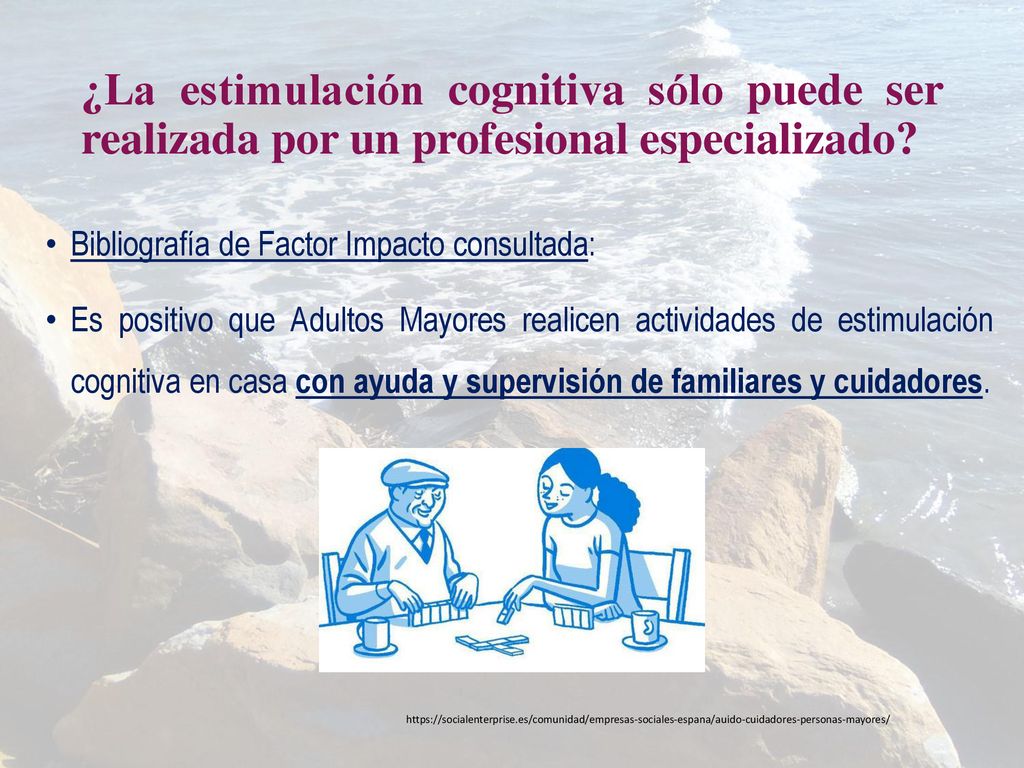 ¿La estimulación cognitiva sólo puede ser realizada por un profesional especializado?

• Bibliografía de Factor Impacto consultada:

• Es positivo que Adultos Mayores realicen actividades de estimulación cognitiva en casa con ayuda y supervisión de familiares y cuidadores.

https://socialenterprise.es/comunidad/empresas-sociales-espana/auido-cuidadores-personas-mayores/